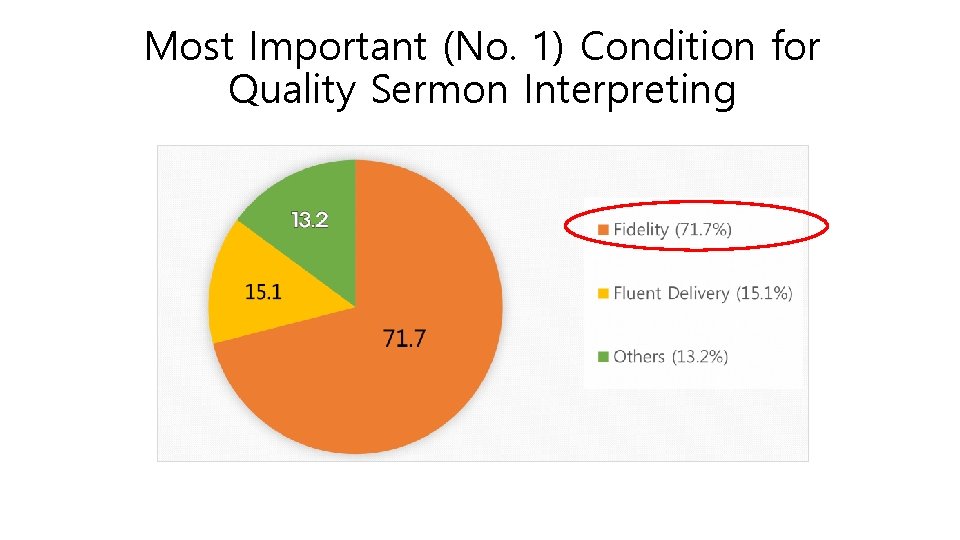 Most Important (No. 1) Condition for Quality Sermon Interpreting

13.2

15.1

71.7

Fidelity (71.7%)

Fluent Delivery (15.1%)

Others (13.2%)